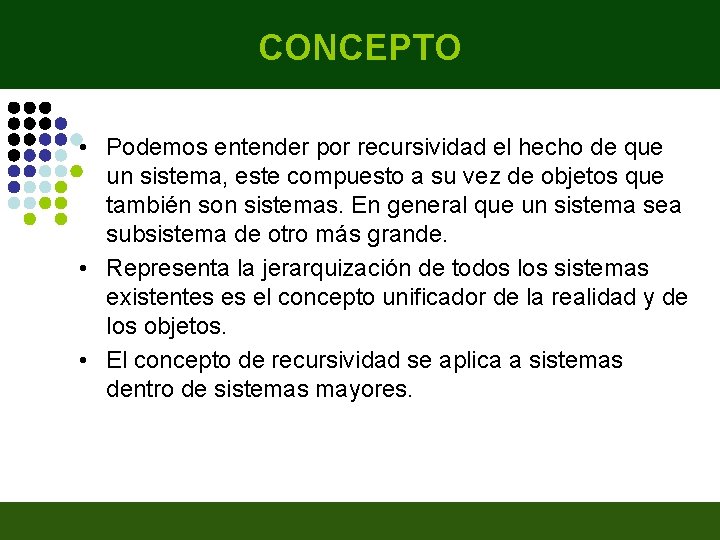 CONCEPTO

• Podemos entender por recursividad el hecho de que un sistema, este compuesto a su vez de objetos que también son sistemas. En general que un sistema sea subsistema de otro más grande.

• Representa la jerarquización de todos los sistemas existentes es el concepto unificador de la realidad y de los objetos.

• El concepto de recursividad se aplica a sistemas dentro de sistemas mayores.